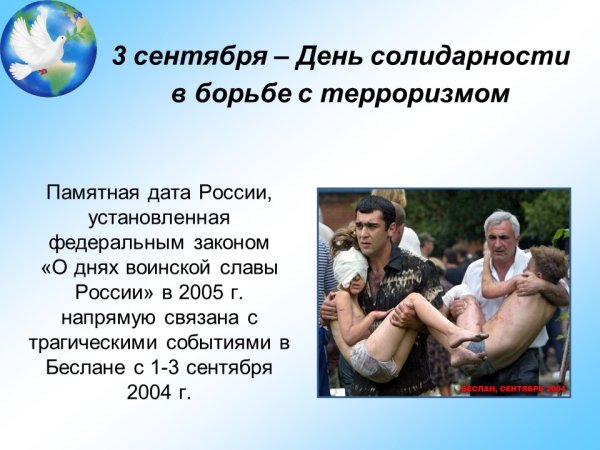 3 сентября – День солидарности в борьбе с терроризмом

Памятная дата России, установленная федеральным законом «О днях воинской славы России» в 2005 г. напрямую связана с трагическими событиями в Беслане с 1-3 сентября 2004 г.

БЕСЛАН, СЕНТЯБРЬ 2004